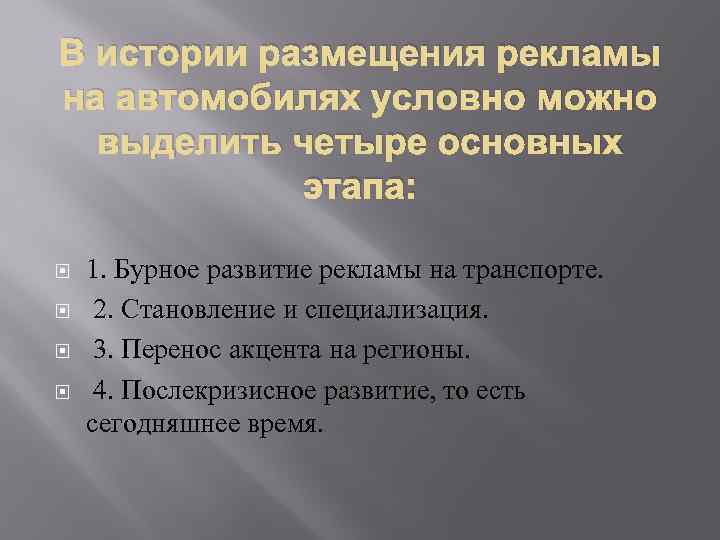 В истории размещения рекламы на автомобилях условно можно выделить четыре основных этапа:

1. Бурное развитие рекламы на транспорте.

2. Становление и специализация.

3. Перенос акцента на регионы.

4. Послекризисное развитие, то есть сегодняшнее время.